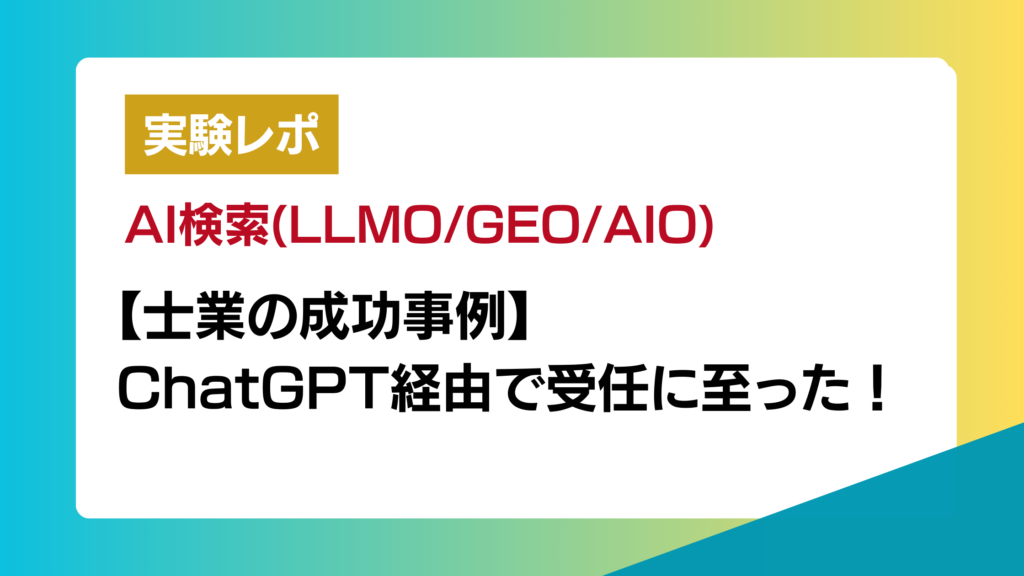 実験レポ

AI検索(LLMO/GEO/AIO)

【士業の成功事例】
ChatGPT経由で受任に至った！